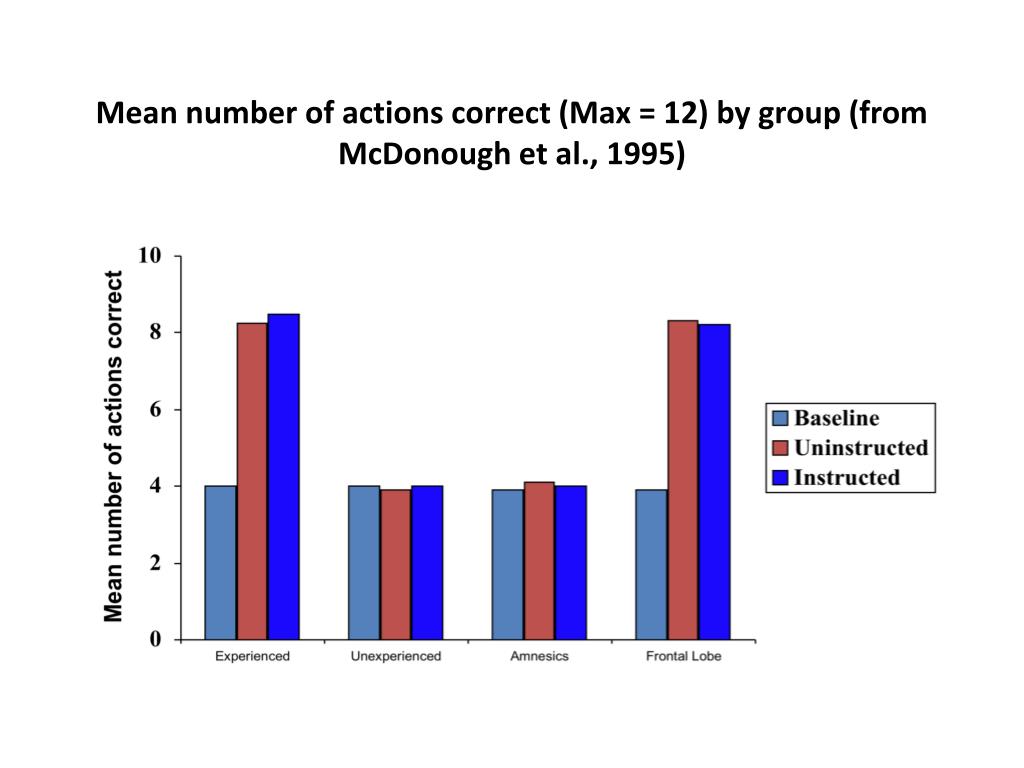 Mean number of actions correct (Max = 12) by group (from McDonough et al., 1995)

Mean number of actions correct

10
8
6
4
2
0

Experienced
Unexperienced
Amnesics
Frontal Lobe

Baseline
Uninstructed
Instructed